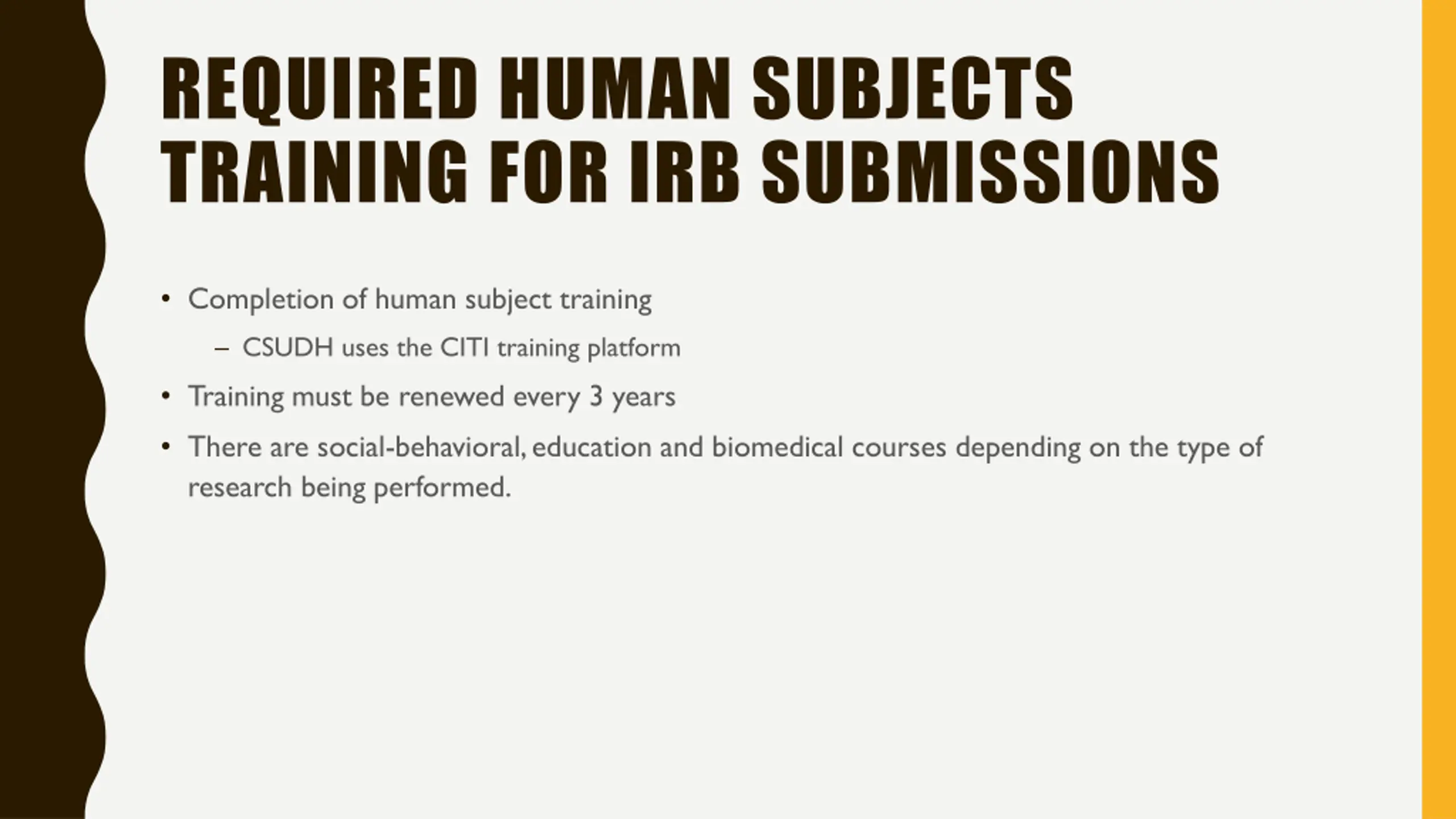 REQUIRED HUMAN SUBJECTS TRAINING FOR IRB SUBMISSIONS

• Completion of human subject training
– CSUDH uses the CITI training platform
• Training must be renewed every 3 years
• There are social-behavioral, education and biomedical courses depending on the type of research being performed.